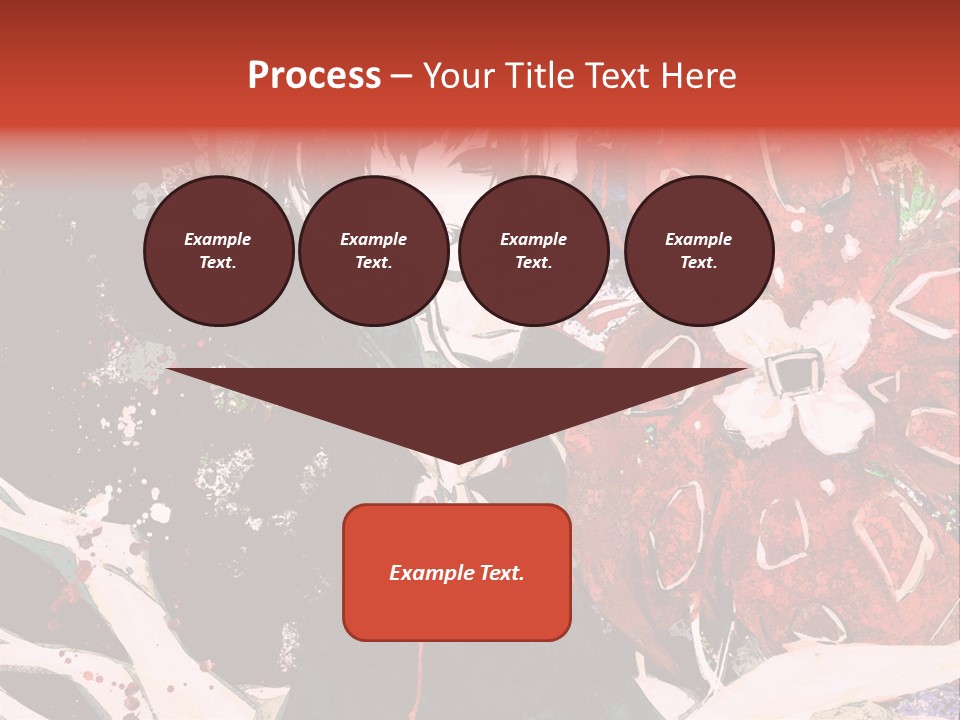 Process – Your Title Text Here

Example Text.

Example Text.

Example Text.

Example Text.

Example Text.